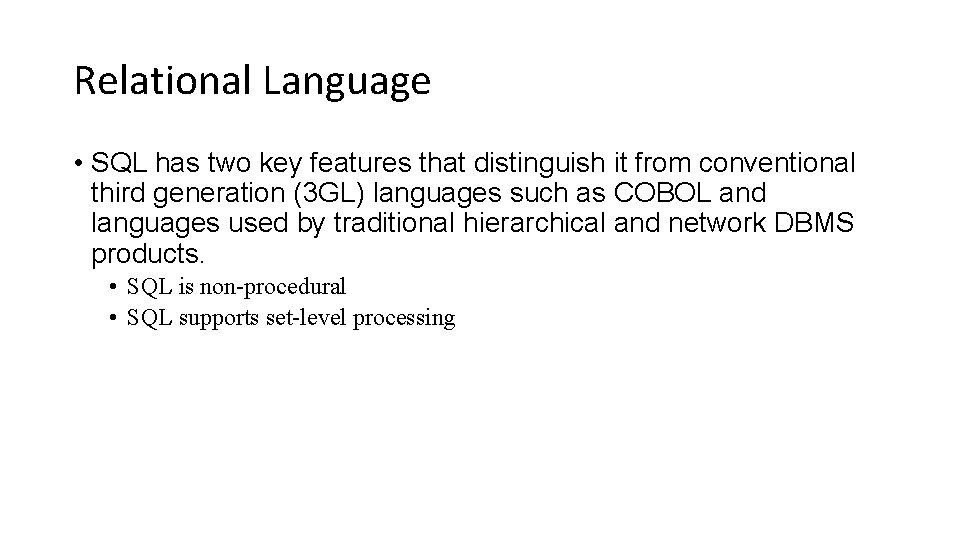 Relational Language

• SQL has two key features that distinguish it from conventional third generation (3GL) languages such as COBOL and languages used by traditional hierarchical and network DBMS products.

• SQL is non-procedural
• SQL supports set-level processing